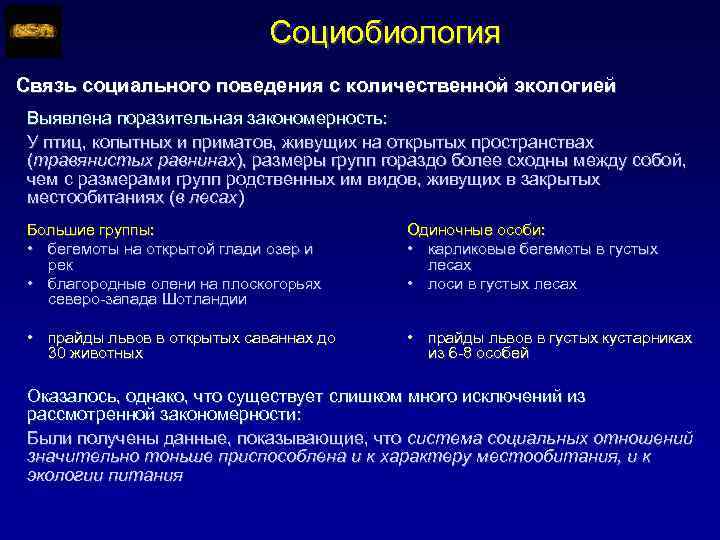 Социобиология

Связь социального поведения с количественной экологией

Выявлена поразительная закономерность:

У птиц, копытных и приматов, живущих на открытых пространствах (травянистых равнинах), размеры групп гораздо более сходны между собой, чем с размерами групп родственных им видов, живущих в закрытых местообитаниях (в лесах)

Большие группы:
• бегемоты на открытой глади озер и рек
• благородные олени на плоскогорьях северо-запада Шотландии
• прайды львов в открытых саваннах до 30 животных

Одиночные особи:
• карликовые бегемоты в густых лесах
• лоси в густых лесах
• прайды львов в густых кустарниках из 6-8 особей

Оказалось, однако, что существует слишком много исключений из рассмотренной закономерности:

Были получены данные, показывающие, что система социальных отношений значительно тоньше приспособлена и к характеру местообитания, и к экологии питания